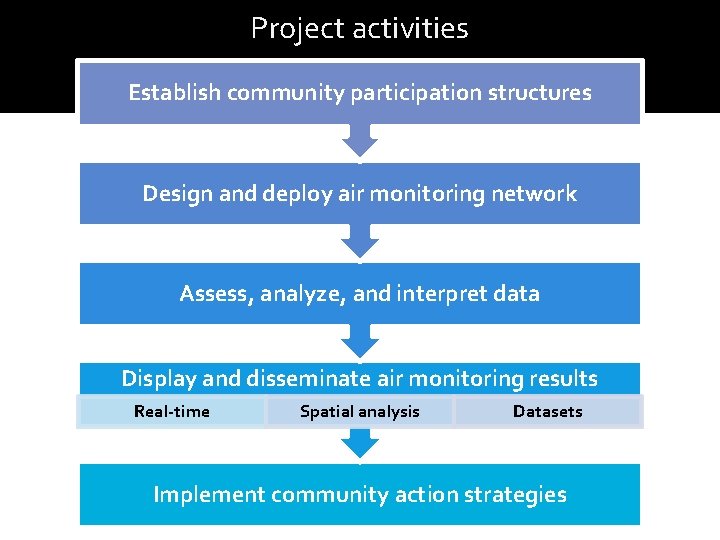 Project activities

Establish community participation structures

Design and deploy air monitoring network

Assess, analyze, and interpret data

Display and disseminate air monitoring results

Real-time

Spatial analysis

Datasets

Implement community action strategies